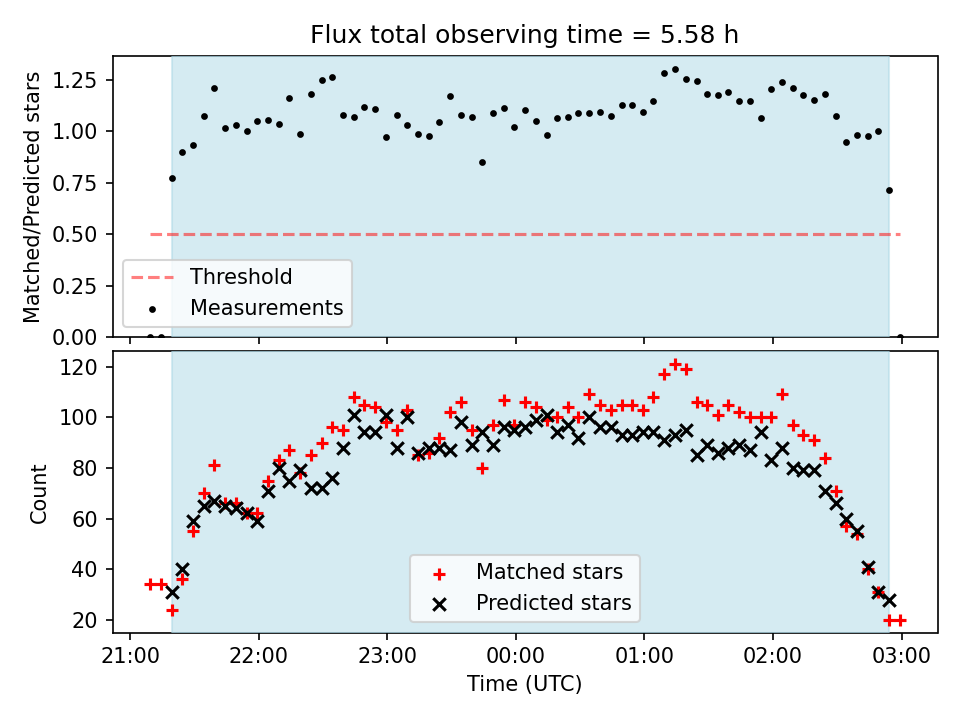 Flux total observing time = 5.58 h

Matched/Predicted stars

1.25
1.00
0.75
0.50
0.25
0.00

Threshold
Measurements

Count

120
100
80
60
40
20

Matched stars
Predicted stars

21:00
22:00
23:00
00:00
01:00
02:00
03:00

Time (UTC)